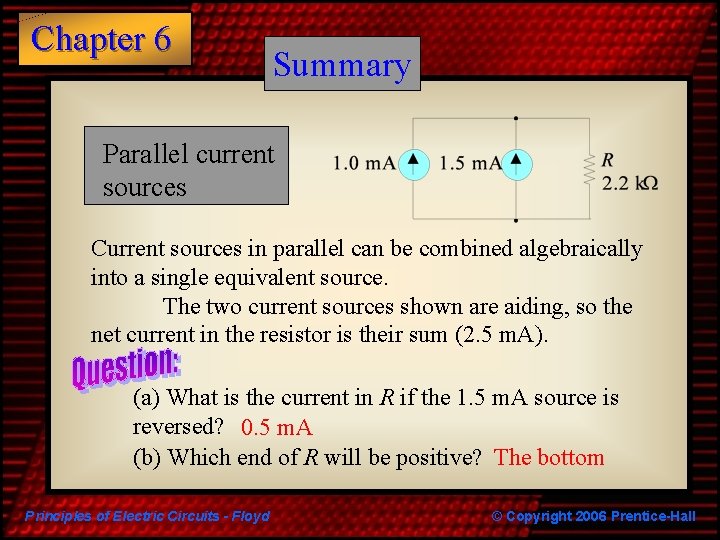 Chapter 6

Summary

Parallel current sources

1.0 mA

1.5 mA

$R$
2.2 kΩ

Current sources in parallel can be combined algebraically into a single equivalent source.

The two current sources shown are aiding, so the net current in the resistor is their sum (2.5 mA).

Question:

(a) What is the current in $R$ if the 1.5 mA source is reversed? 0.5 mA

(b) Which end of $R$ will be positive? The bottom

Principles of Electric Circuits - Floyd

© Copyright 2006 Prentice-Hall